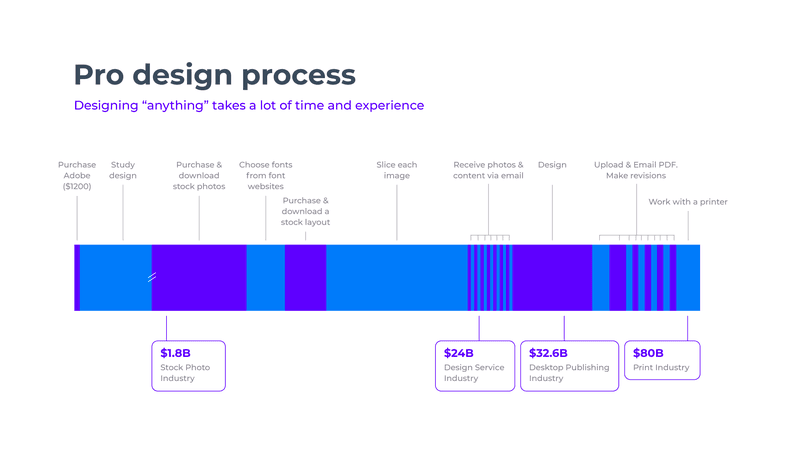 Pro design process

Designing “anything” takes a lot of time and experience

Purchase Adobe ($1200)

Study design

Purchase & download stock photos

Choose fonts from font websites

Purchase & download a stock layout

Slice each image

Receive photos & content via email

Design

Upload & Email PDF. Make revisions

Work with a printer

$1.8B
Stock Photo Industry

$24B
Design Service Industry

$32.6B
Desktop Publishing Industry

$80B
Print Industry